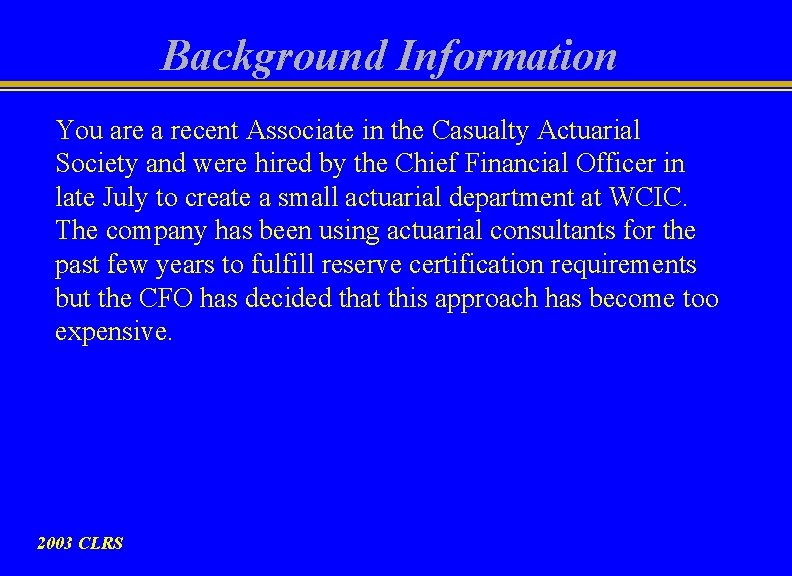 Background Information

You are a recent Associate in the Casualty Actuarial Society and were hired by the Chief Financial Officer in late July to create a small actuarial department at WCIC. The company has been using actuarial consultants for the past few years to fulfill reserve certification requirements but the CFO has decided that this approach has become too expensive.

2003 CLRS